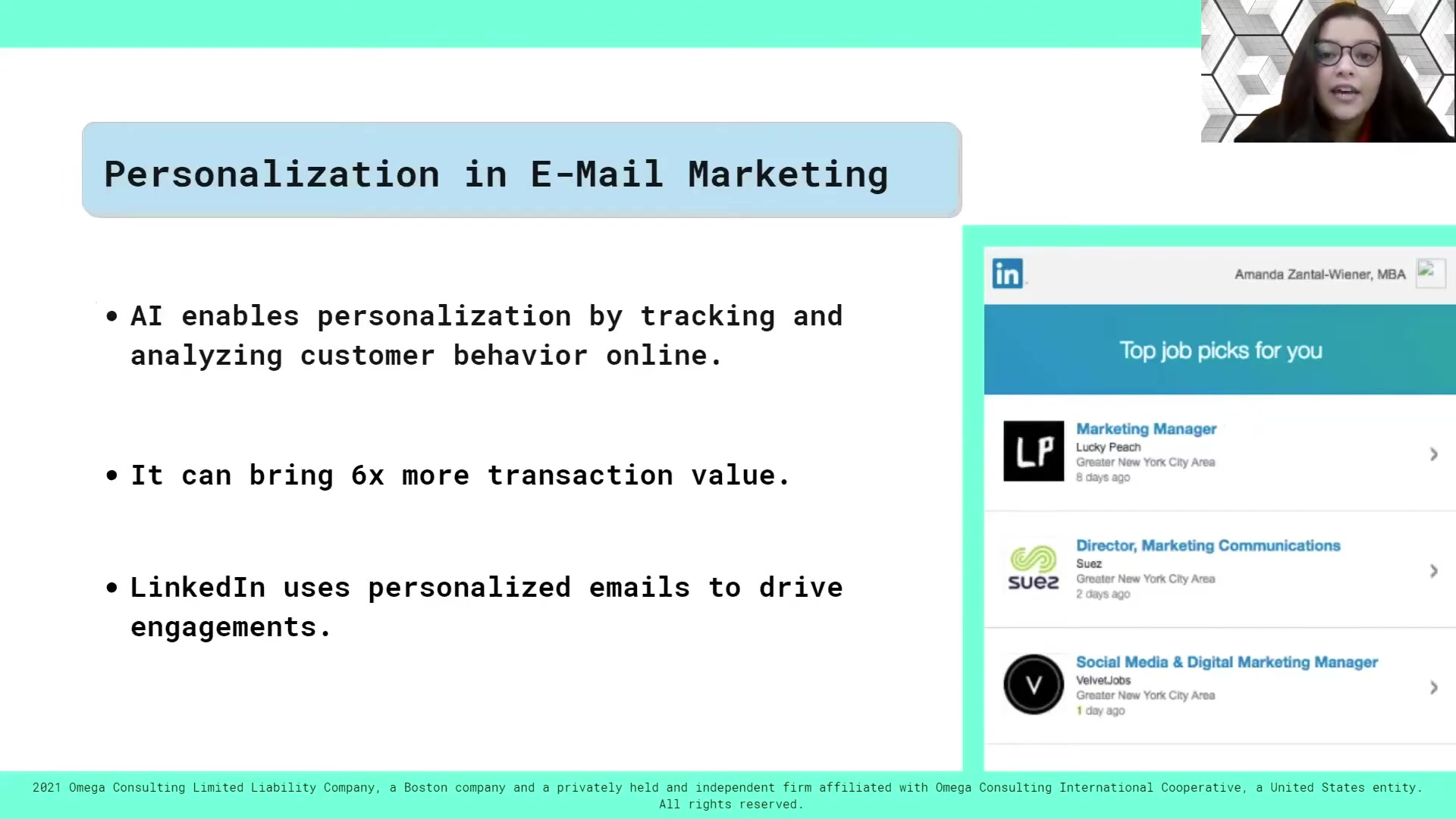 Personalization in E-Mail Marketing

• AI enables personalization by tracking and analyzing customer behavior online.

• It can bring 6x more transaction value.

• LinkedIn uses personalized emails to drive engagements.

in

Amanda Zantal-Wiener, MBA

Top job picks for you

LP

Marketing Manager
Lucky Peach
Greater New York City Area
8 days ago

suez

Director, Marketing Communications
Suez
Greater New York City Area
2 days ago

V

Social Media & Digital Marketing Manager
VelvetJobs
Greater New York City Area
1 day ago

2021 Omega Consulting Limited Liability Company, a Boston company and a privately held and independent firm affiliated with Omega Consulting International Cooperative, a United States entity. All rights reserved.